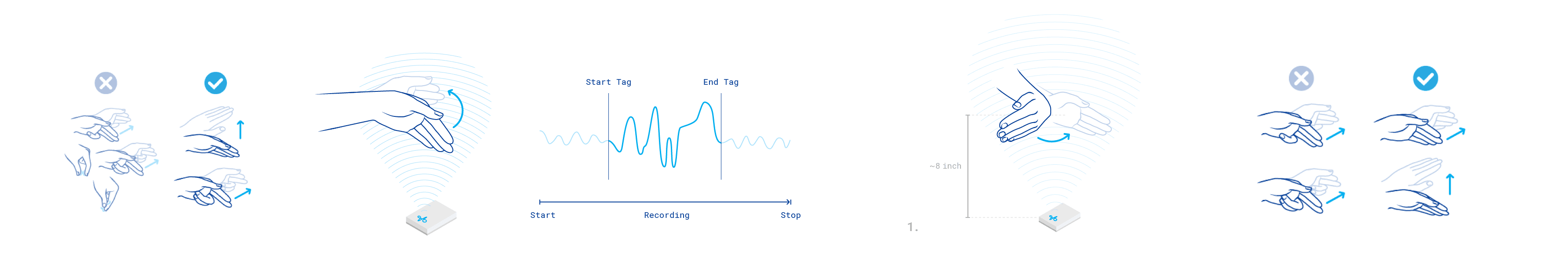 Start Tag

End Tag

Start

Recording

Stop

~8 inch

1.